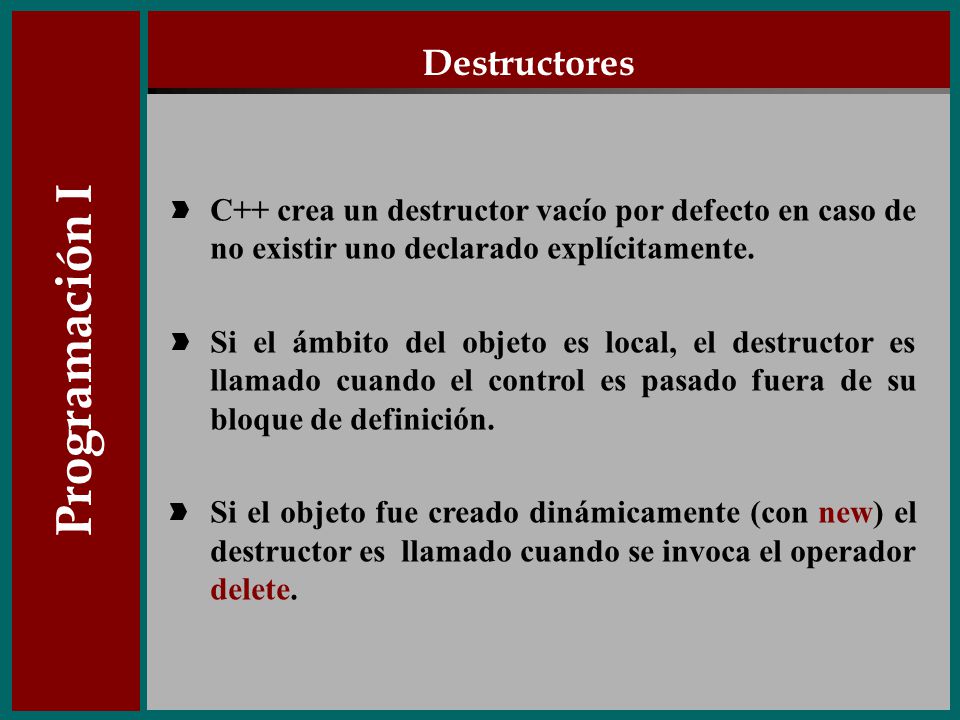 Programación I

Destructores

C++ crea un destructor vacío por defecto en caso de no existir uno declarado explícitamente.

Si el ámbito del objeto es local, el destructor es llamado cuando el control es pasado fuera de su bloque de definición.

Si el objeto fue creado dinámicamente (con new) el destructor es llamado cuando se invoca el operador delete.